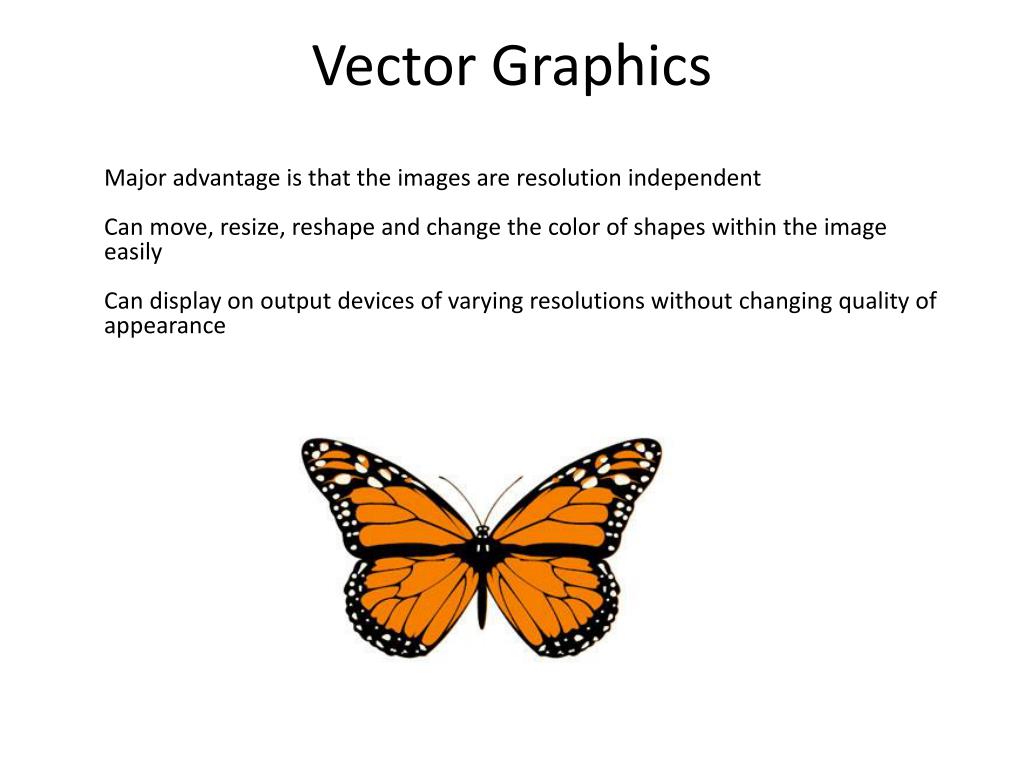 Vector Graphics

Major advantage is that the images are resolution independent

Can move, resize, reshape and change the color of shapes within the image easily

Can display on output devices of varying resolutions without changing quality of appearance